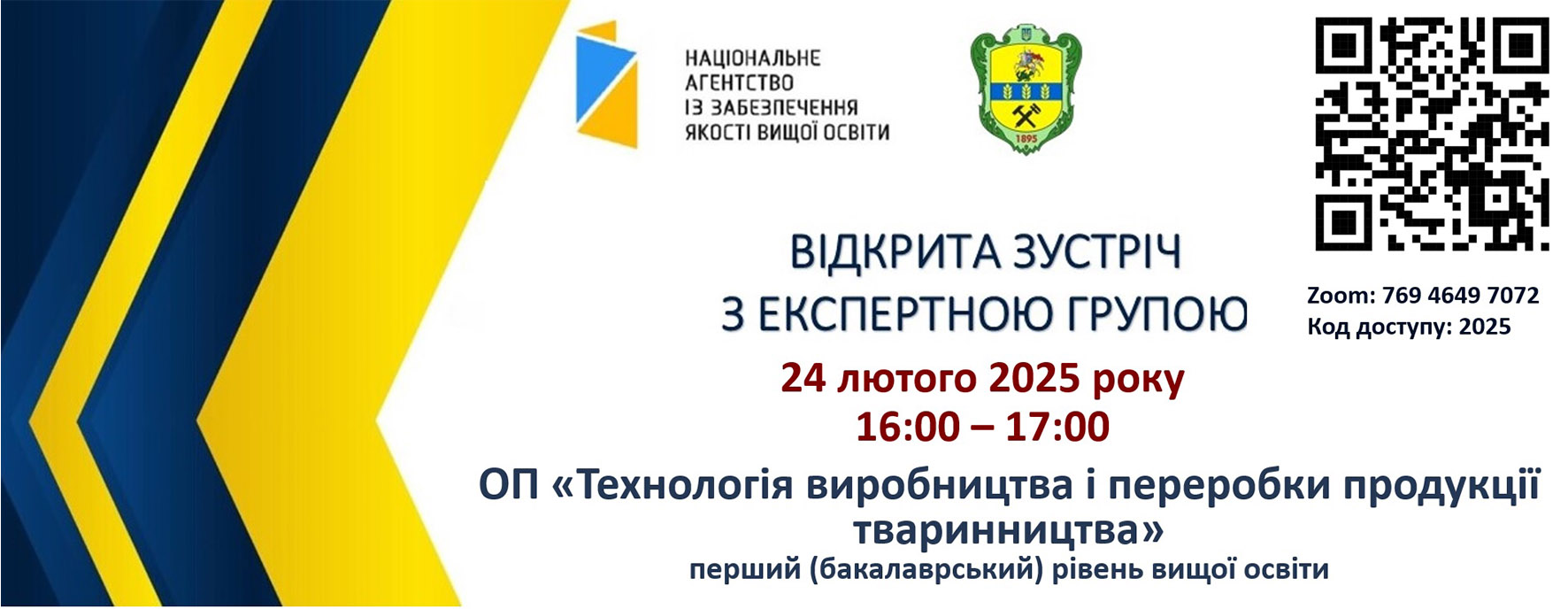 НАЦІОНАЛЬНЕ АГЕНТСТВО ІЗ ЗАБЕЗПЕЧЕННЯ ЯКОСТІ ВИЩОЇ ОСВІТИ

1895

ВІДКРИТА ЗУСТРІЧ З ЕКСПЕРТНОЮ ГРУПОЮ

Zoom: 769 4649 7072
Код доступу: 2025

24 лютого 2025 року
16:00 – 17:00

ОП «Технологія виробництва і переробки продукції тваринництва»
перший (бакалаврський) рівень вищої освіти